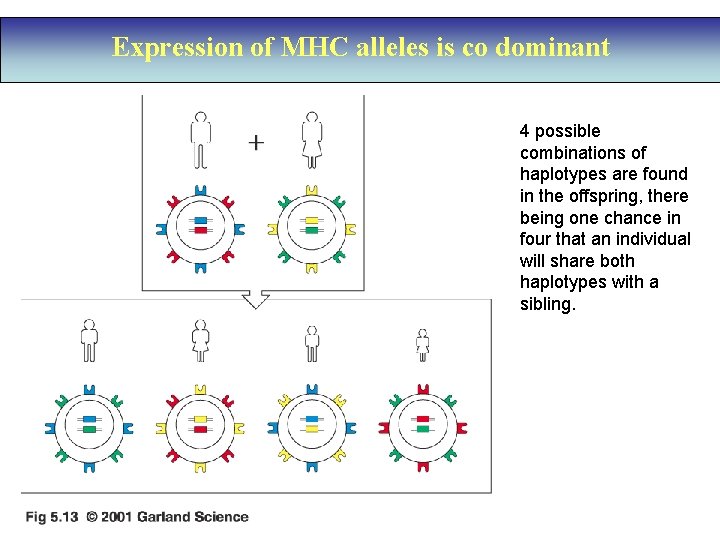 Expression of MHC alleles is co dominant

+

4 possible combinations of haplotypes are found in the offspring, there being one chance in four that an individual will share both haplotypes with a sibling.

Fig 5.13 © 2001 Garland Science